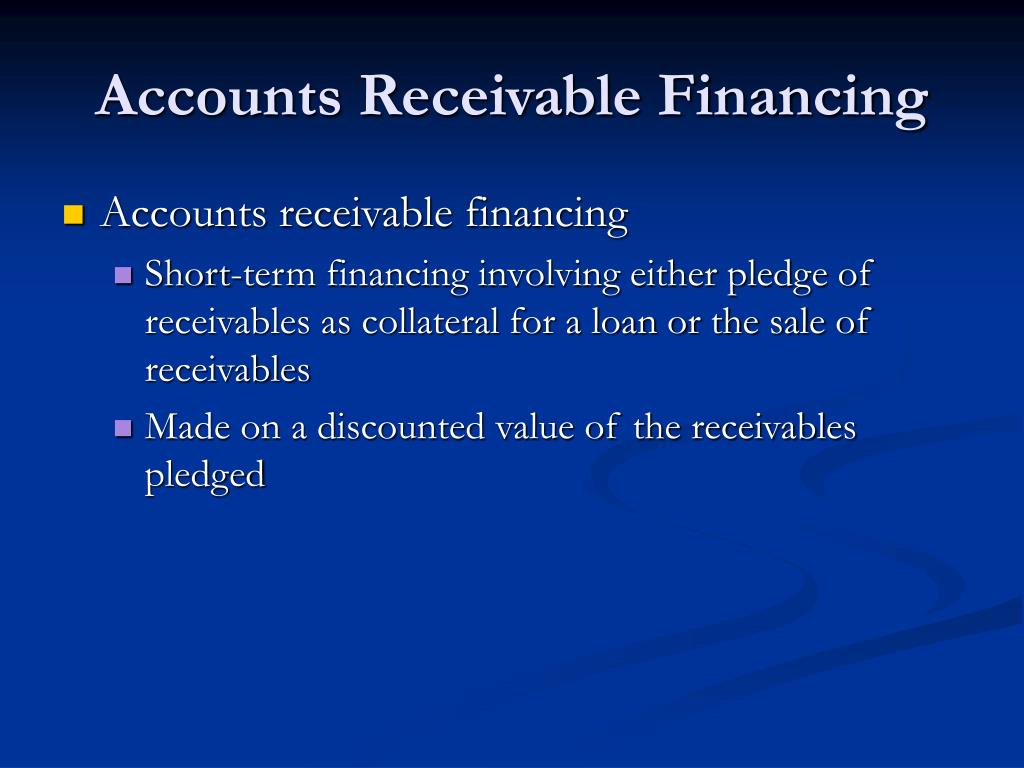 Accounts Receivable Financing

Accounts receivable financing

Short-term financing involving either pledge of receivables as collateral for a loan or the sale of receivables

Made on a discounted value of the receivables pledged